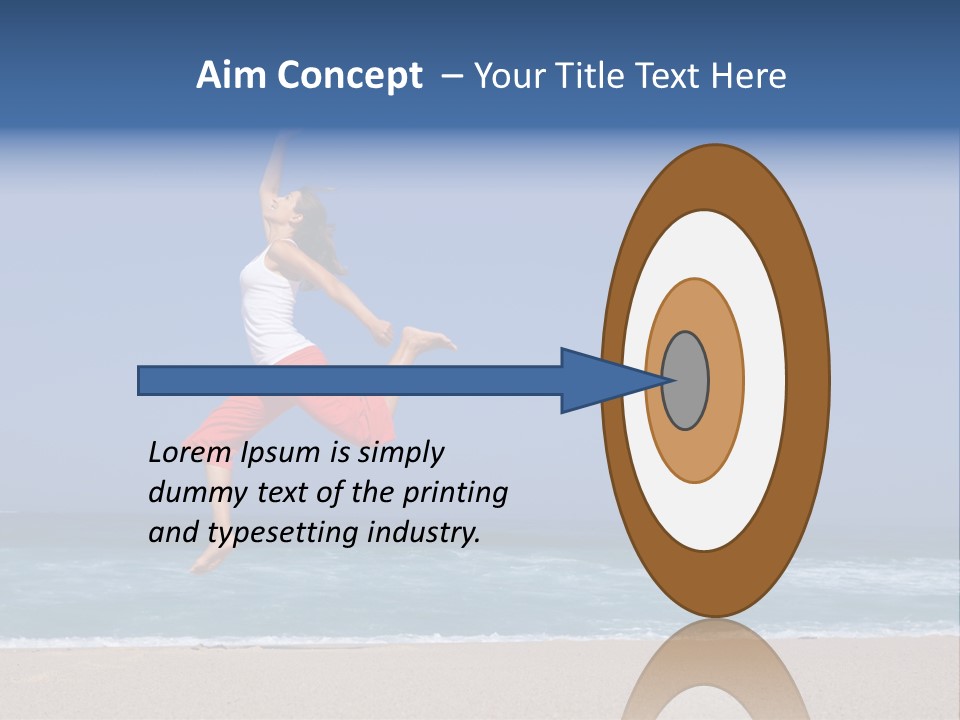 Aim Concept – Your Title Text Here

Lorem Ipsum is simply dummy text of the printing and typesetting industry.